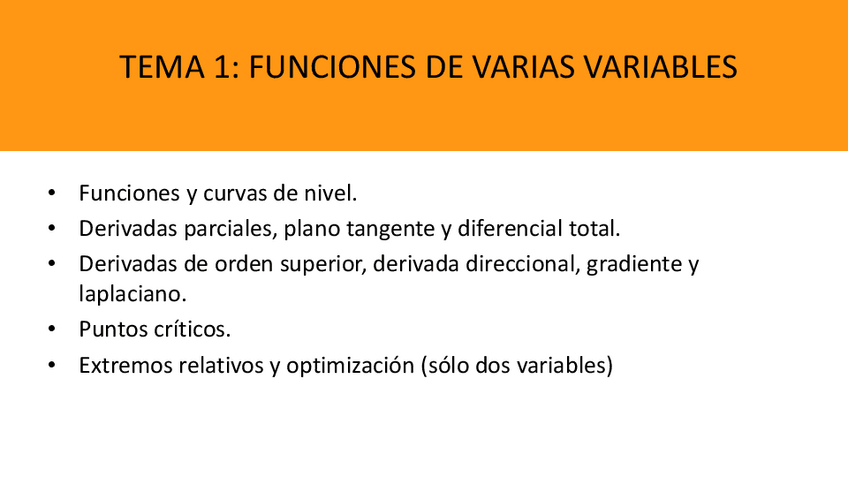 TEMA 1: FUNCIONES DE VARIAS VARIABLES

• Funciones y curvas de nivel.
• Derivadas parciales, plano tangente y diferencial total.
• Derivadas de orden superior, derivada direccional, gradiente y laplaciano.
• Puntos críticos.
• Extremos relativos y optimización (sólo dos variables)